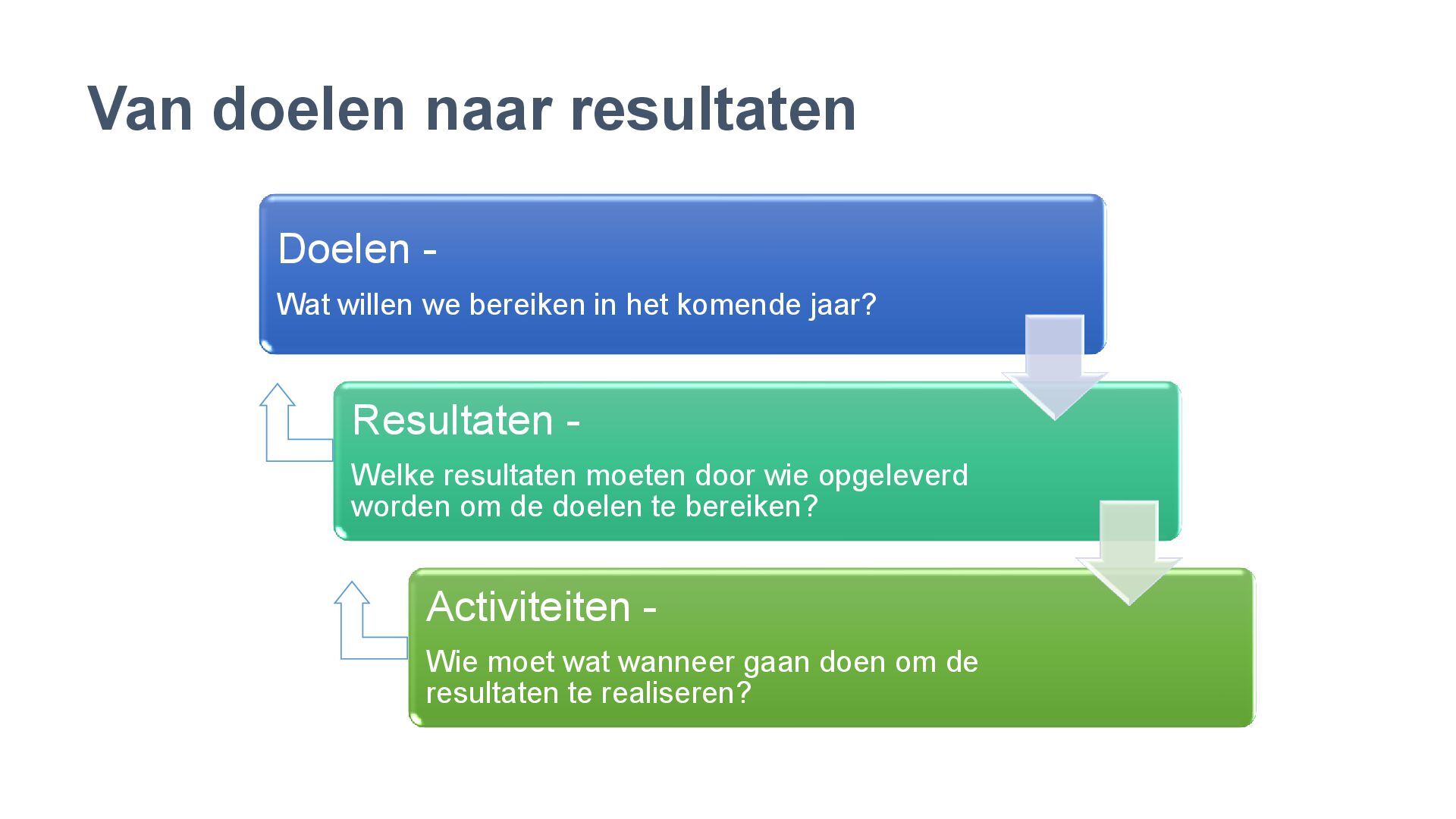 Van doelen naar resultaten

Doelen -

Wat willen we bereiken in het komende jaar?

Resultaten -

Welke resultaten moeten door wie opgeleverd worden om de doelen te bereiken?

Activiteiten -

Wie moet wat wanneer gaan doen om de resultaten te realiseren?